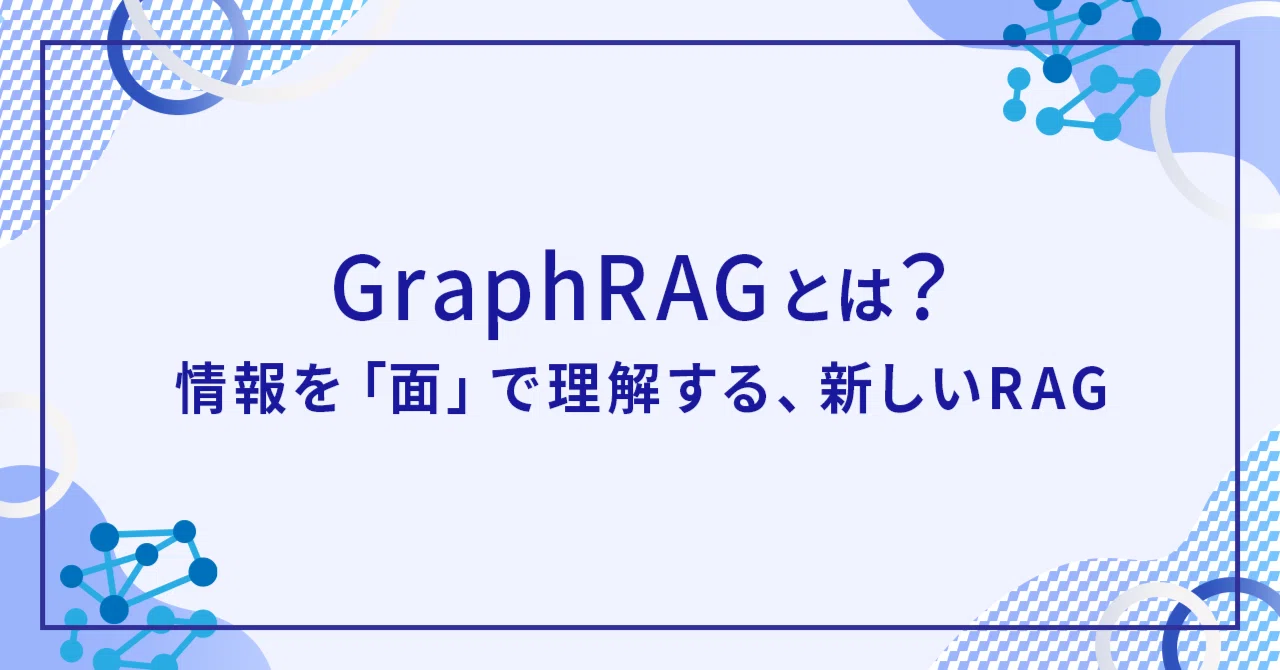 GraphRAGとは？
情報を「面」で理解する、新しいRAG